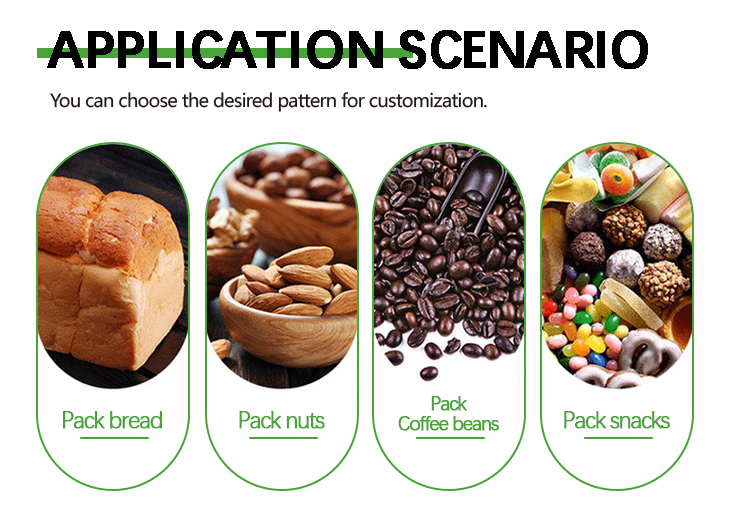 APPLICATION SCENARIO

You can choose the desired pattern for customization.

Pack bread

Pack nuts

Pack Coffee beans

Pack snacks